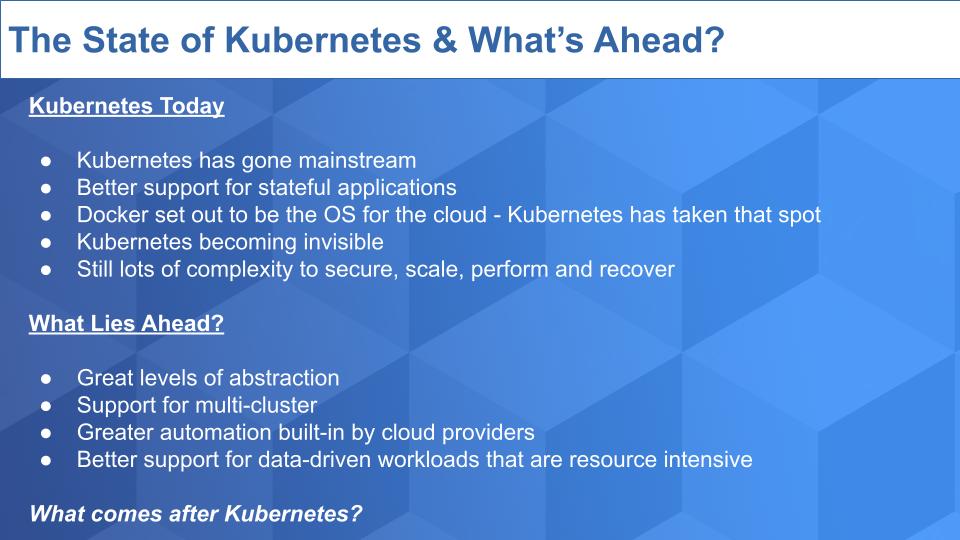 The State of Kubernetes & What's Ahead?

Kubernetes Today

● Kubernetes has gone mainstream
● Better support for stateful applications
● Docker set out to be the OS for the cloud - Kubernetes has taken that spot
● Kubernetes becoming invisible
● Still lots of complexity to secure, scale, perform and recover

What Lies Ahead?

● Great levels of abstraction
● Support for multi-cluster
● Greater automation built-in by cloud providers
● Better support for data-driven workloads that are resource intensive

What comes after Kubernetes?